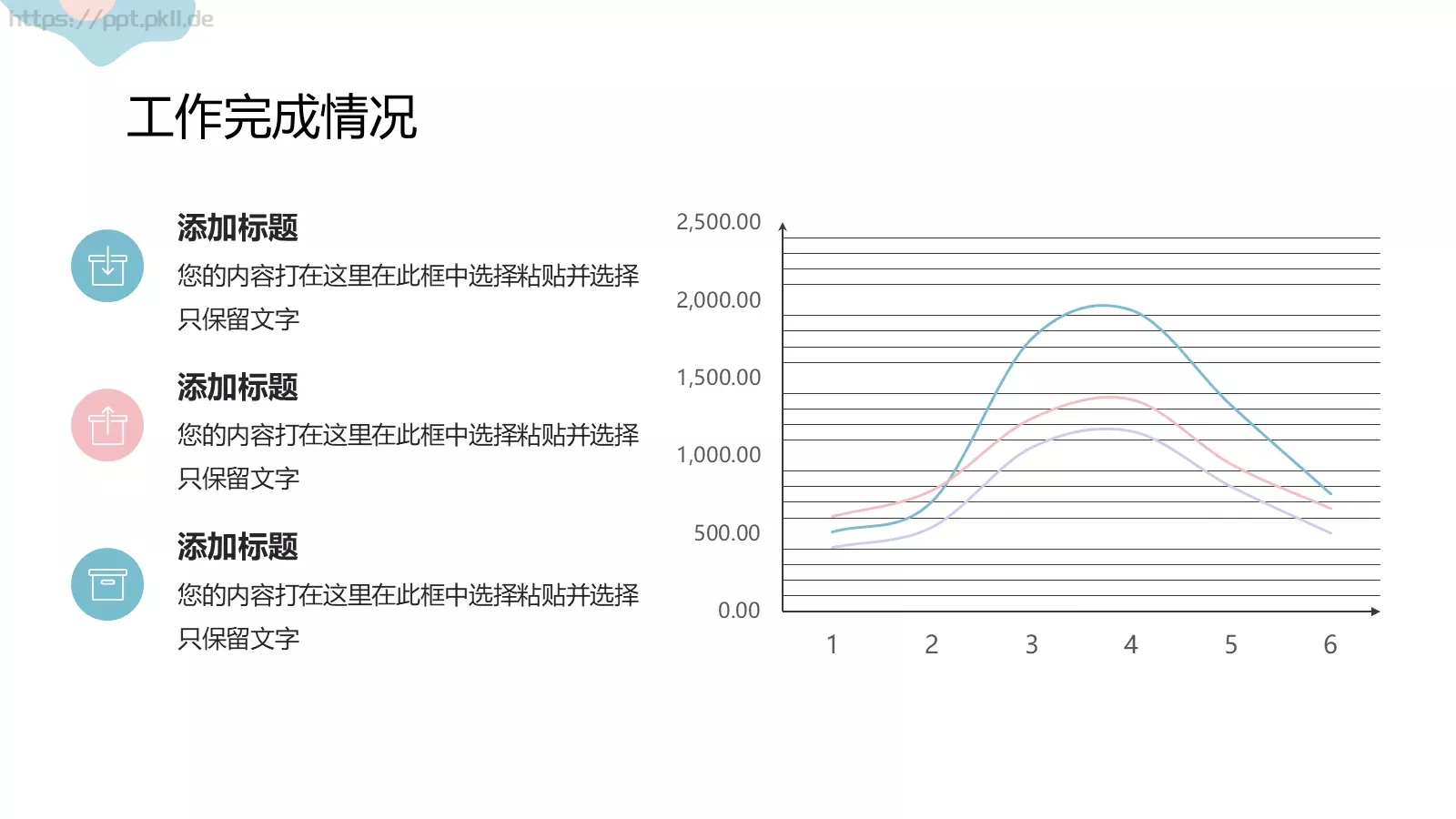 https://ppt.pkll.de

工作完成情况

添加标题

您的内容打在这里在此框中选择粘贴并选择只保留文字

添加标题

您的内容打在这里在此框中选择粘贴并选择只保留文字

添加标题

您的内容打在这里在此框中选择粘贴并选择只保留文字

2,500.00
2,000.00
1,500.00
1,000.00
500.00
0.00

1 2 3 4 5 6